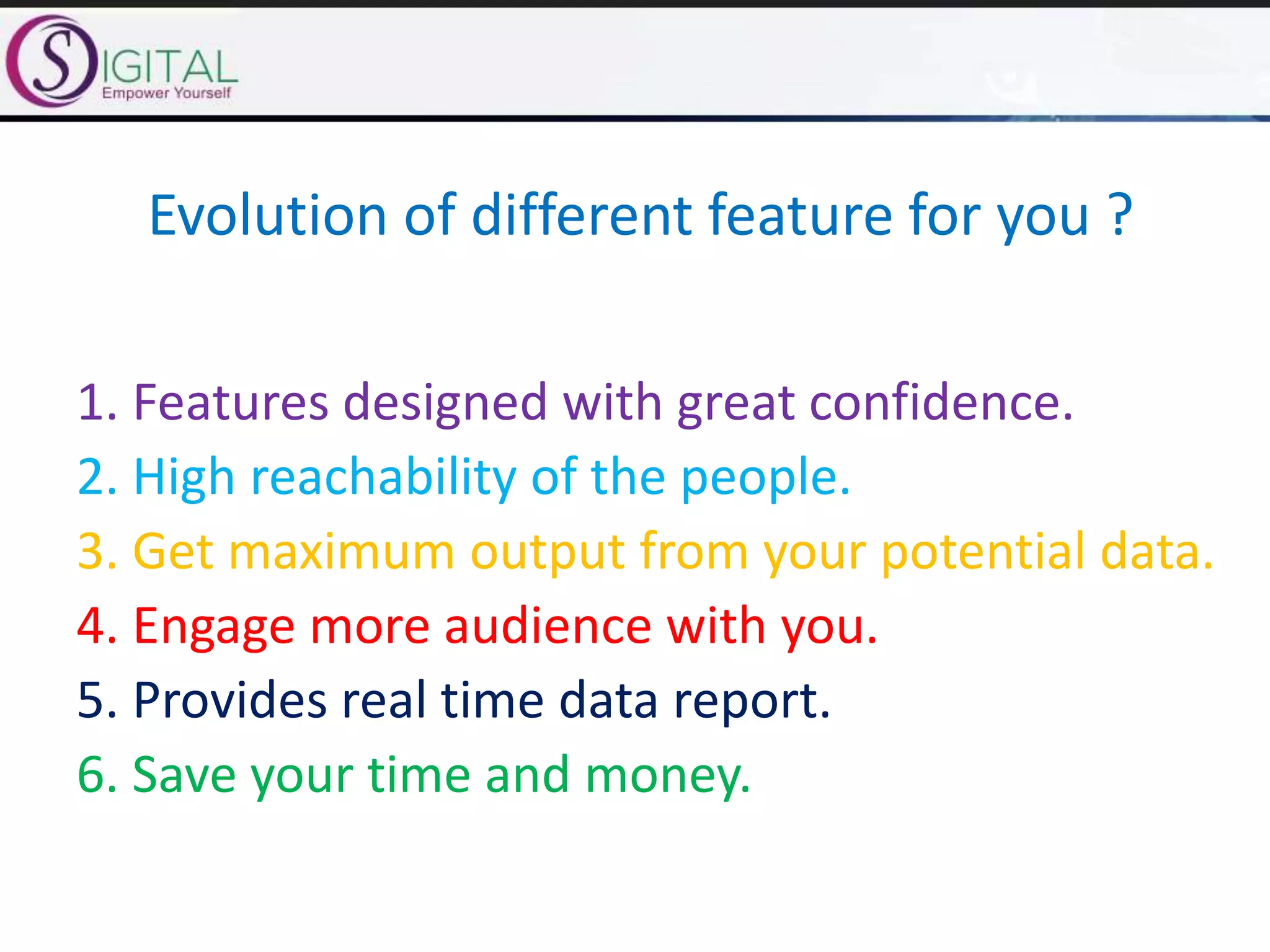 SIGITAL
Empower Yourself

Evolution of different feature for you ?

1. Features designed with great confidence.
2. High reachability of the people.
3. Get maximum output from your potential data.
4. Engage more audience with you.
5. Provides real time data report.
6. Save your time and money.